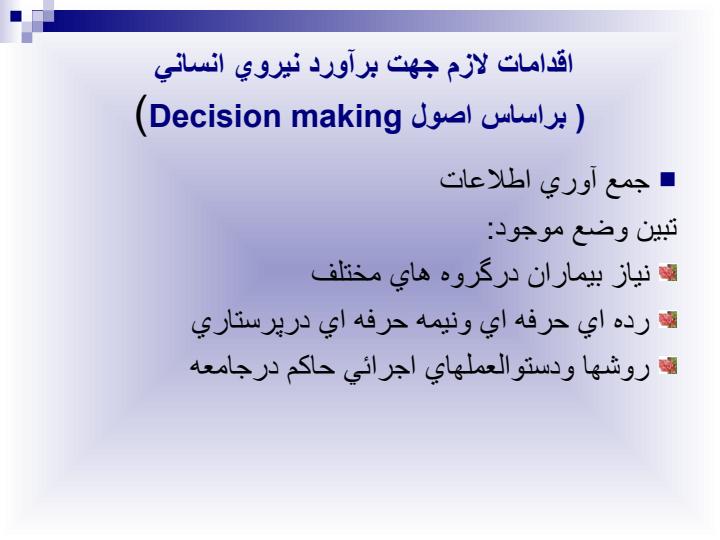 اقدامات لازم جهت برآورد نيروي انساني
( براساس اصول Decision making)

جمع آوري اطلاعات

تبين وضع موجود:

نياز بيماران درگروه هاي مختلف

رده اي حرفه اي ونيمه حرفه اي درپرستاري

روشها ودستوالعملهاي اجرائي حاكم درجامعه